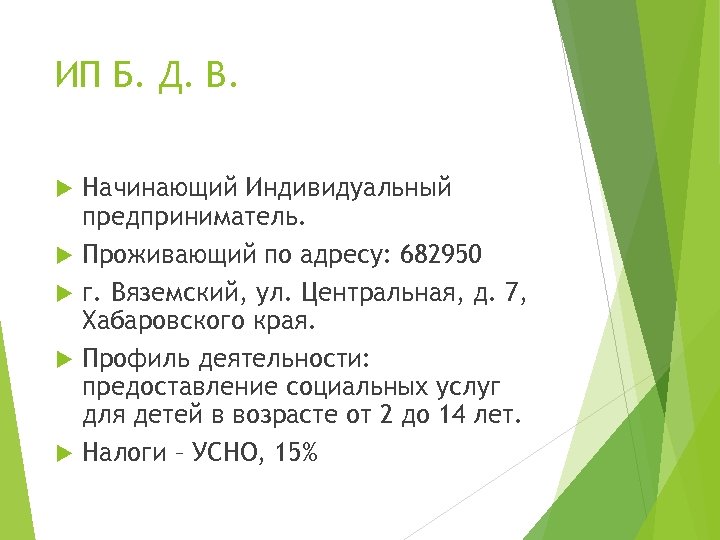 ИП Б. Д. В.

Начинающий Индивидуальный предприниматель.

Проживающий по адресу: 682950

г. Вяземский, ул. Центральная, д. 7, Хабаровского края.

Профиль деятельности: предоставление социальных услуг для детей в возрасте от 2 до 14 лет.

Налоги – УСНО, 15%